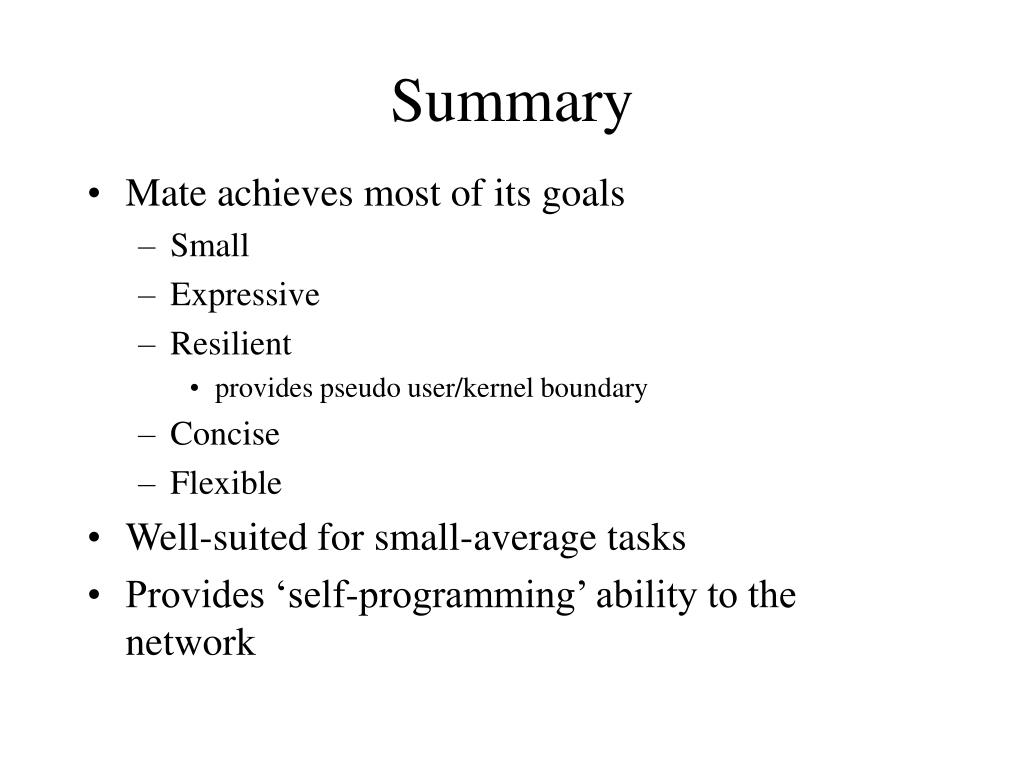 Summary

• Mate achieves most of its goals
– Small
– Expressive
– Resilient
• provides pseudo user/kernel boundary
– Concise
– Flexible
• Well-suited for small-average tasks
• Provides ‘self-programming’ ability to the network